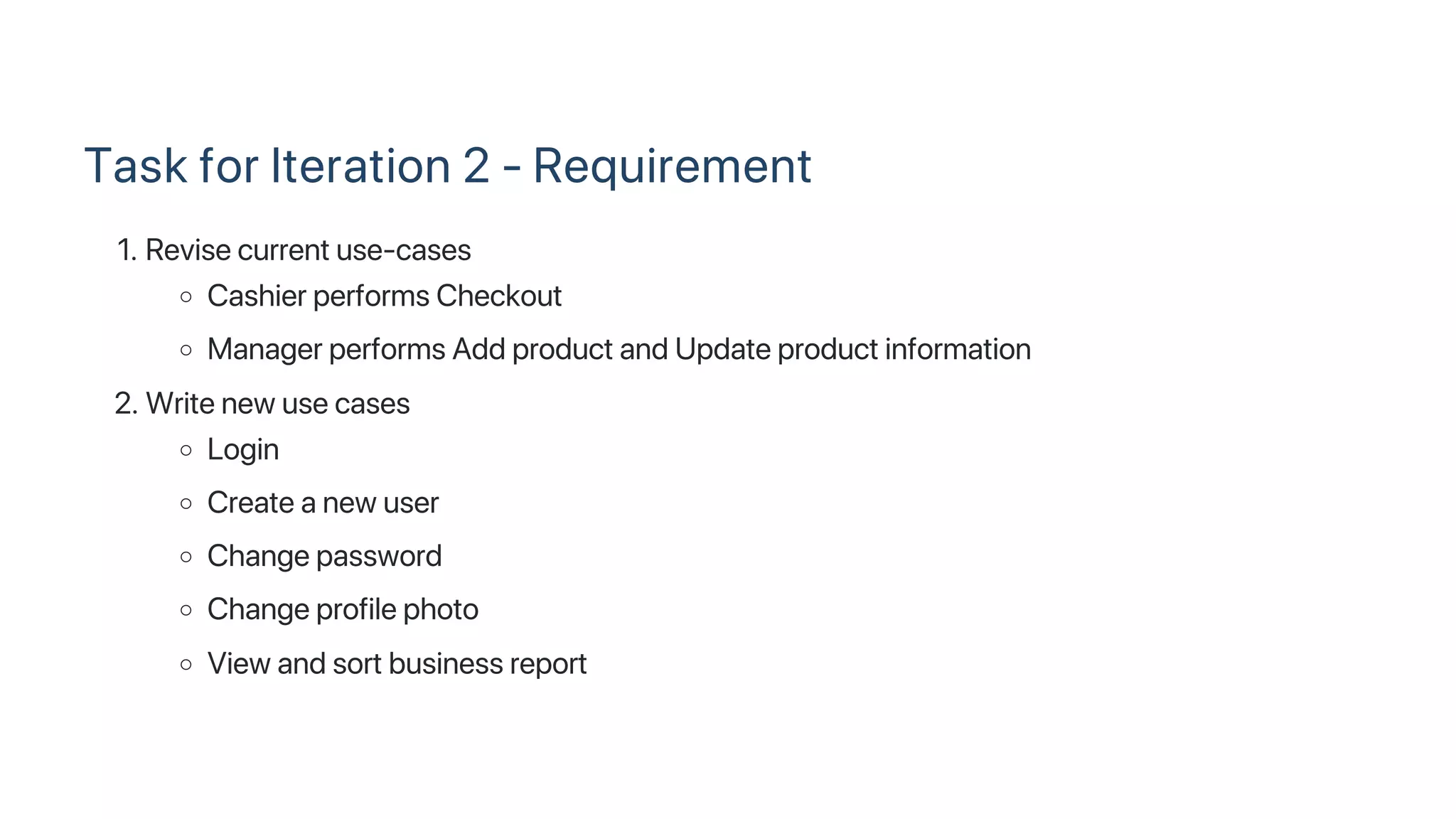 Task for Iteration 2 - Requirement

1. Revise current use-cases
   ○ Cashier performs Checkout
   ○ Manager performs Add product and Update product information
2. Write new use cases
   ○ Login
   ○ Create a new user
   ○ Change password
   ○ Change profile photo
   ○ View and sort business report